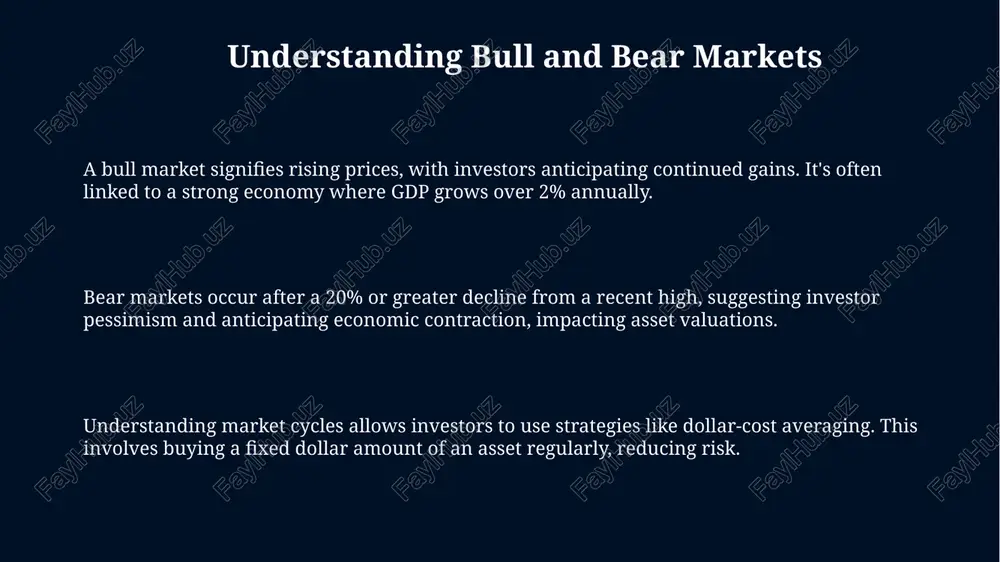 Understanding Bull and Bear Markets

A bull market signifies rising prices, with investors anticipating continued gains. It's often linked to a strong economy where GDP grows over 2% annually.

Bear markets occur after a 20% or greater decline from a recent high, suggesting investor pessimism and anticipating economic contraction, impacting asset valuations.

Understanding market cycles allows investors to use strategies like dollar-cost averaging. This involves buying a fixed dollar amount of an asset regularly, reducing risk.

FaylHub.uz